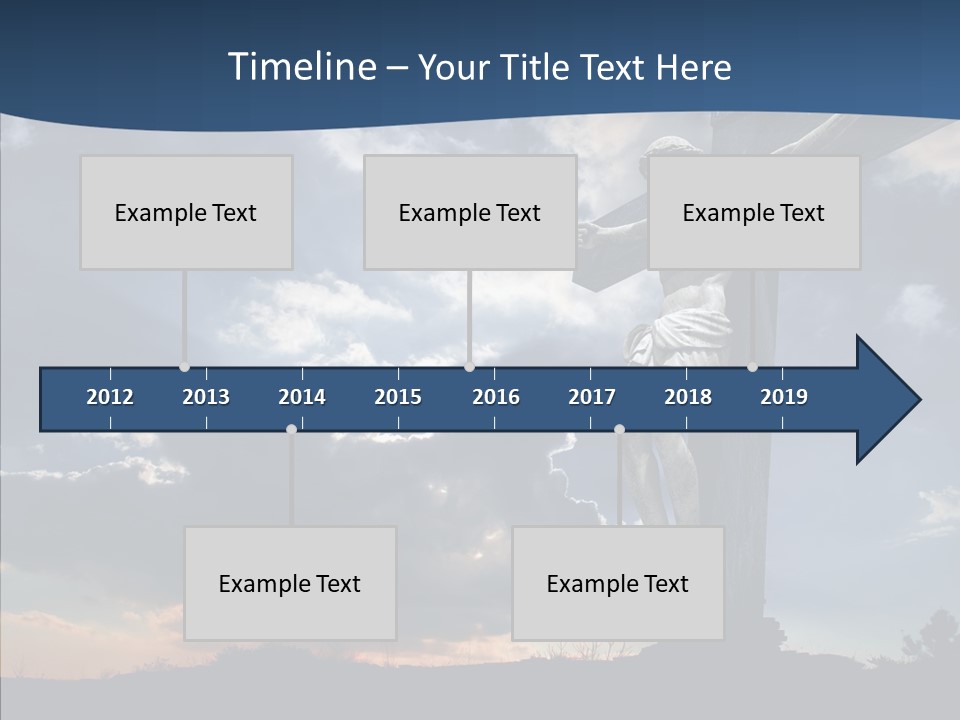 Timeline – Your Title Text Here

Example Text

Example Text

Example Text

2012 2013 2014 2015 2016 2017 2018 2019

Example Text

Example Text